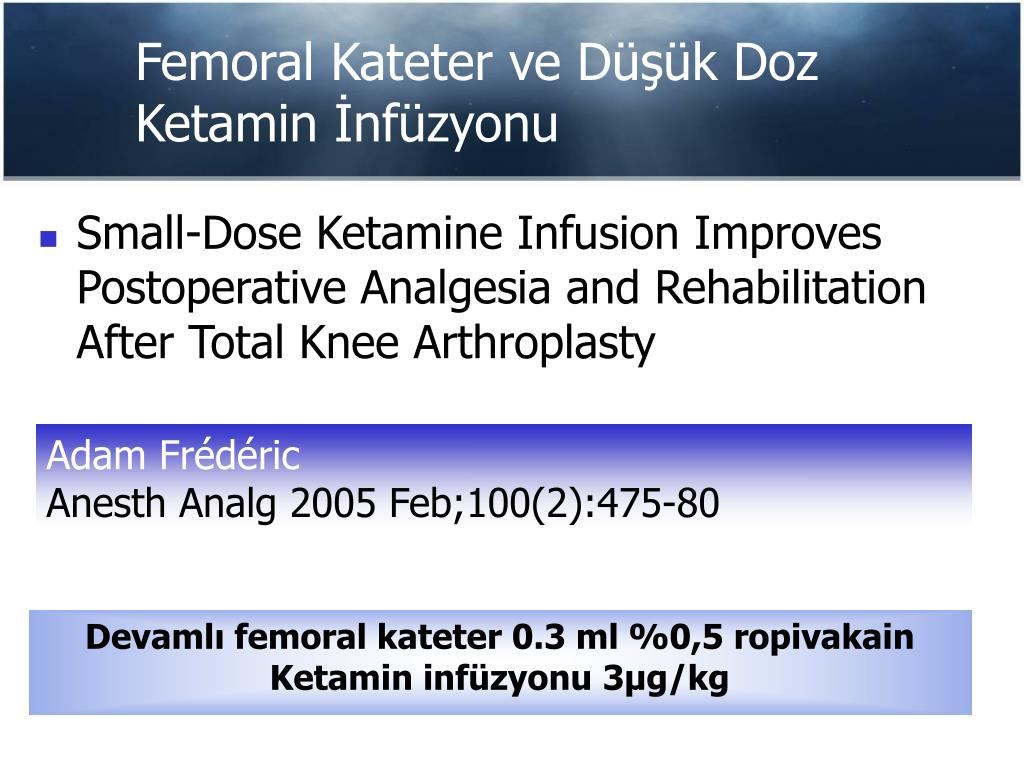 Femoral Kateter ve Düşük Doz Ketamin İnfüzyonu

Small-Dose Ketamine Infusion Improves Postoperative Analgesia and Rehabilitation After Total Knee Arthroplasty

Adam Frédéric
Anesth Analg 2005 Feb;100(2):475-80

Devamlı femoral kateter 0.3 ml %0,5 ropivakain
Ketamin infüzyonu 3µg/kg